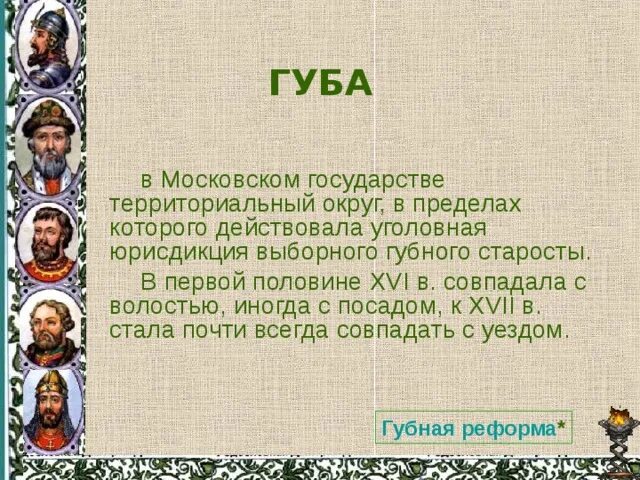 ГУБА

в Московском государстве территориальный округ, в пределах которого действовала уголовная юрисдикция выборного губного старосты.

В первой половине XVI в. совпадала с волостью, иногда с посадом, к XVII в. стала почти всегда совпадать с уездом.

Губная реформа*